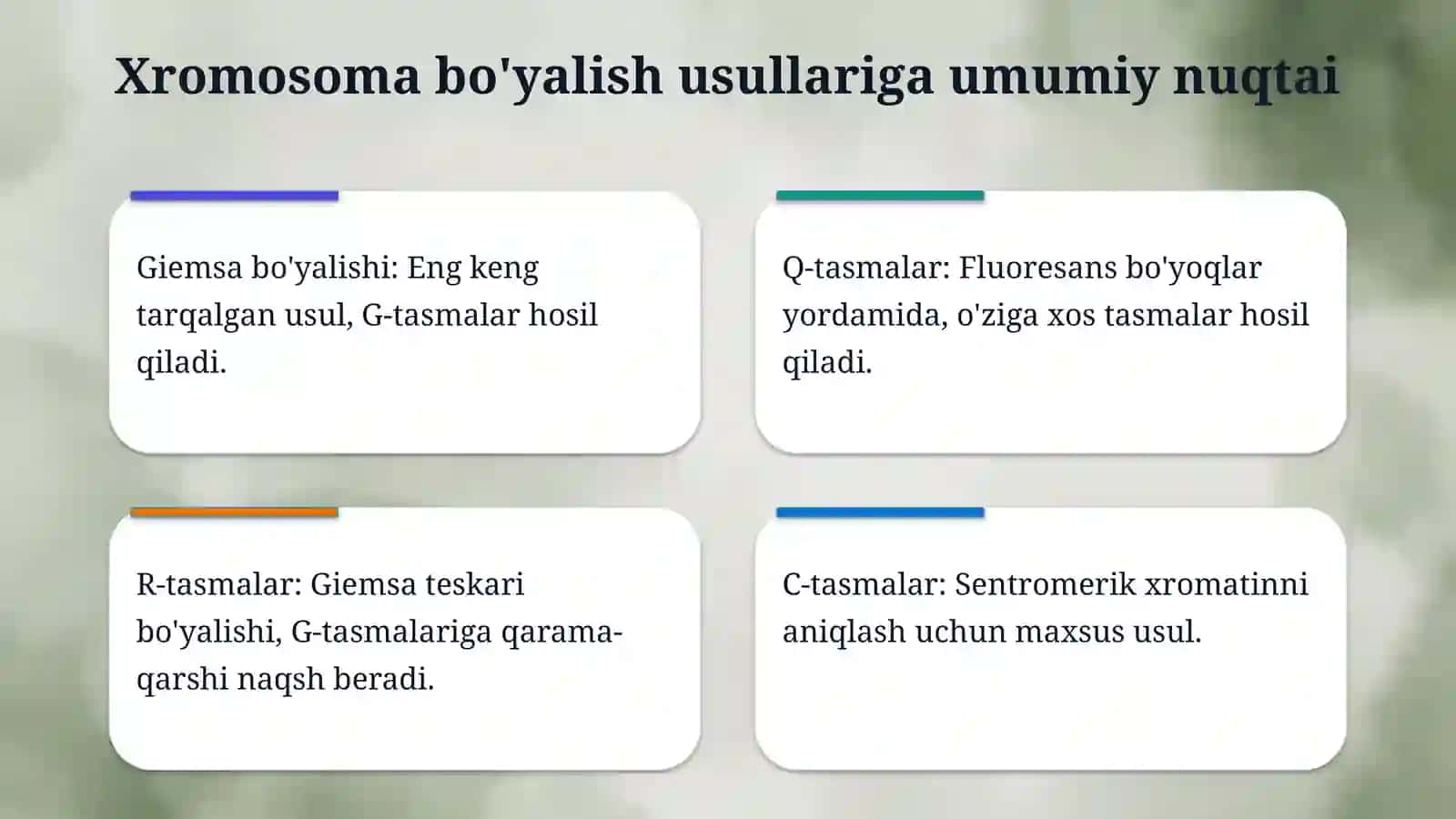 Xromosoma bo'yalish usullariga umumiy nuqtai

Giemsa bo'yalishi: Eng keng tarqalgan usul, G-tasmalar hosil qiladi.

Q-tasmalar: Fluoresans bo'yoqlar yordamida, o'ziga xos tasmalar hosil qiladi.

R-tasmalar: Giemsa teskari bo'yalishi, G-tasmalariga qarama-qarshi naqsh beradi.

C-tasmalar: Sentromerik xromatinni aniqlash uchun maxsus usul.